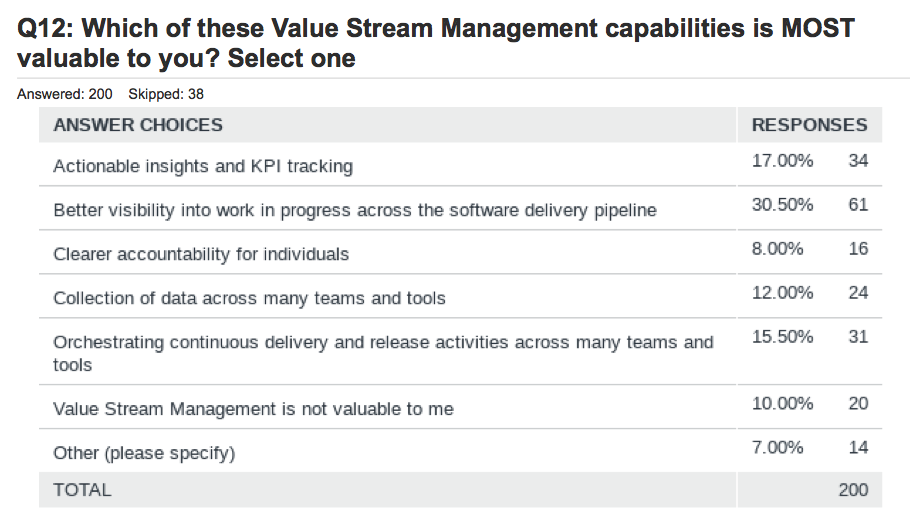 Q12: Which of these Value Stream Management capabilities is MOST valuable to you? Select one

Answered: 200 Skipped: 38

| ANSWER CHOICES | RESPONSES | |
|---|---|---|
| Actionable insights and KPI tracking | 17.00% | 34 |
| Better visibility into work in progress across the software delivery pipeline | 30.50% | 61 |
| Clearer accountability for individuals | 8.00% | 16 |
| Collection of data across many teams and tools | 12.00% | 24 |
| Orchestrating continuous delivery and release activities across many teams and tools | 15.50% | 31 |
| Value Stream Management is not valuable to me | 10.00% | 20 |
| Other (please specify) | 7.00% | 14 |
| TOTAL | | 200 |